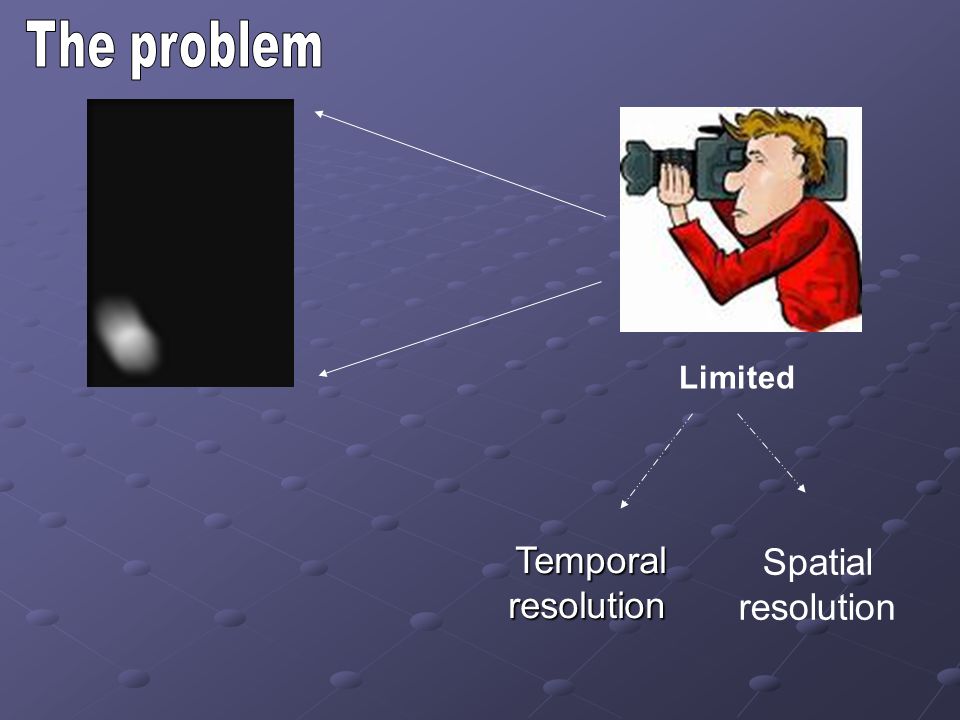 The problem

Limited

Temporal resolution

Spatial resolution